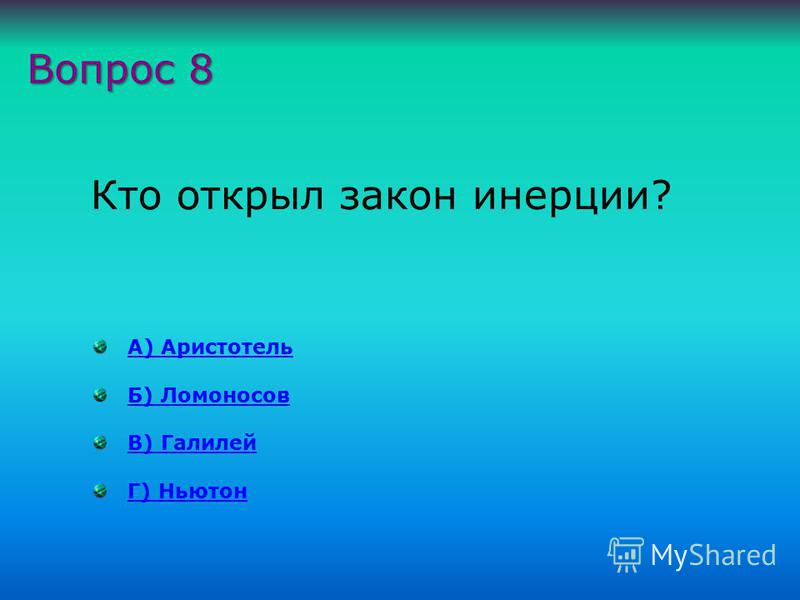 Вопрос 8

Кто открыл закон инерции?

А) Аристотель

Б) Ломоносов

В) Галилей

Г) Ньютон

MyShared